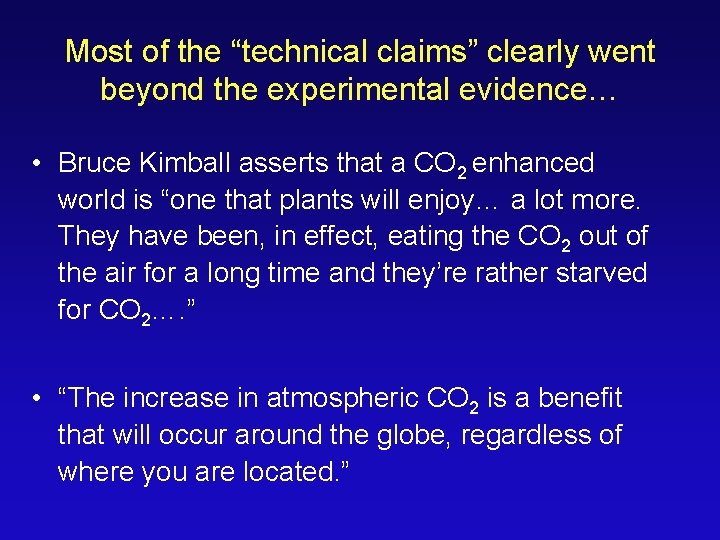 Most of the “technical claims” clearly went beyond the experimental evidence…

• Bruce Kimball asserts that a $CO_2$ enhanced world is “one that plants will enjoy… a lot more. They have been, in effect, eating the $CO_2$ out of the air for a long time and they’re rather starved for $CO_2$….”

• “The increase in atmospheric $CO_2$ is a benefit that will occur around the globe, regardless of where you are located.”